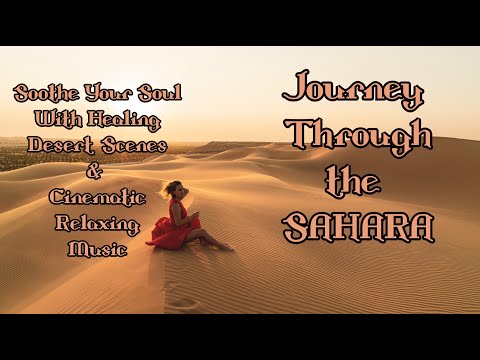 Soothe Your Soul With Healing Desert Scenes & Cinematic Relaxing Music

Journey Through the SAHARA